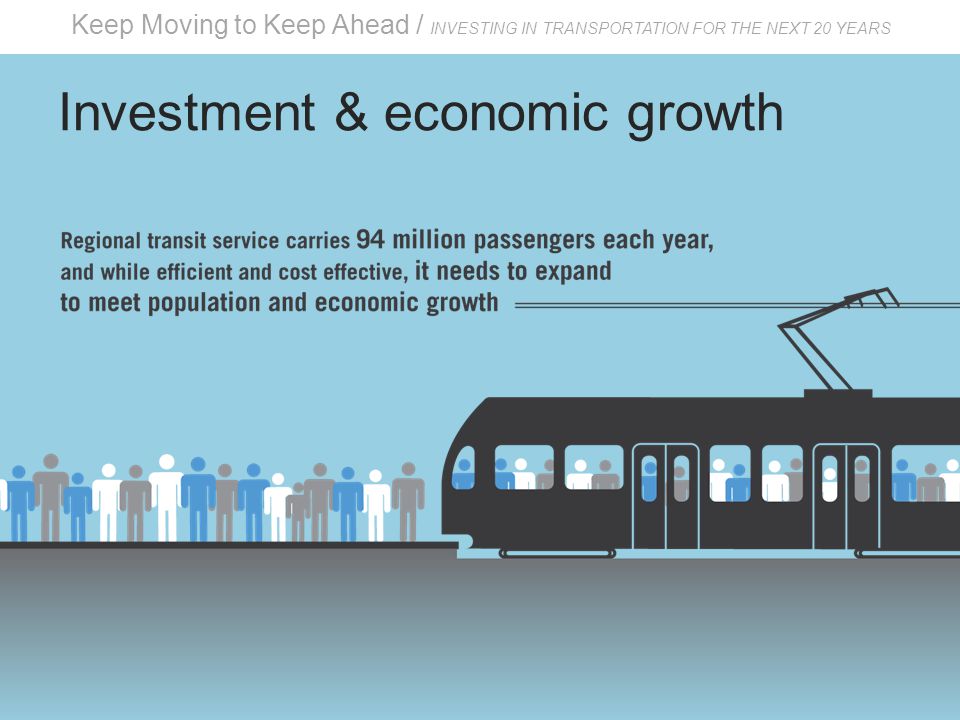 Keep Moving to Keep Ahead / INVESTING IN TRANSPORTATION FOR THE NEXT 20 YEARS

Investment & economic growth

Regional transit service carries 94 million passengers each year, and while efficient and cost effective, it needs to expand to meet population and economic growth